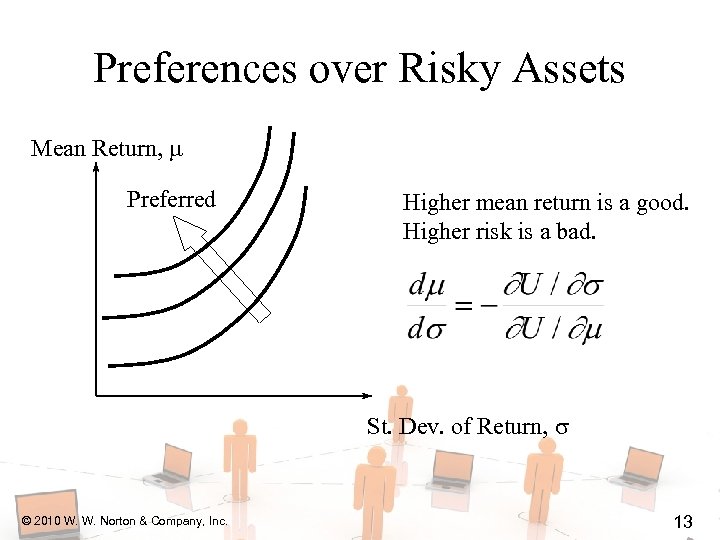 Preferences over Risky Assets

Mean Return, $\mu$

Preferred

Higher mean return is a good.
Higher risk is a bad.

$\frac{d\mu}{d\sigma} = -\frac{\partial U / \partial \sigma}{\partial U / \partial \mu}$

St. Dev. of Return, $\sigma$

© 2010 W. W. Norton & Company, Inc.

13